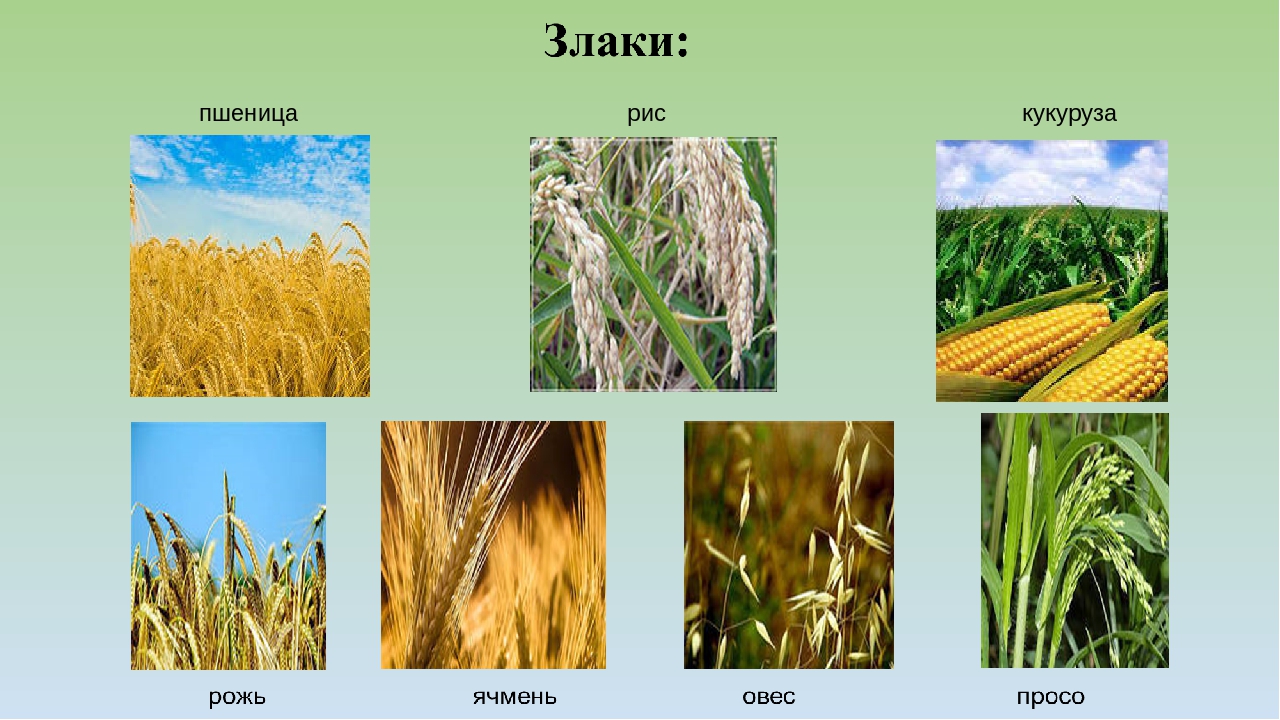 Злаки:

пшеница

рис

кукуруза

рожь

ячмень

овес

просо